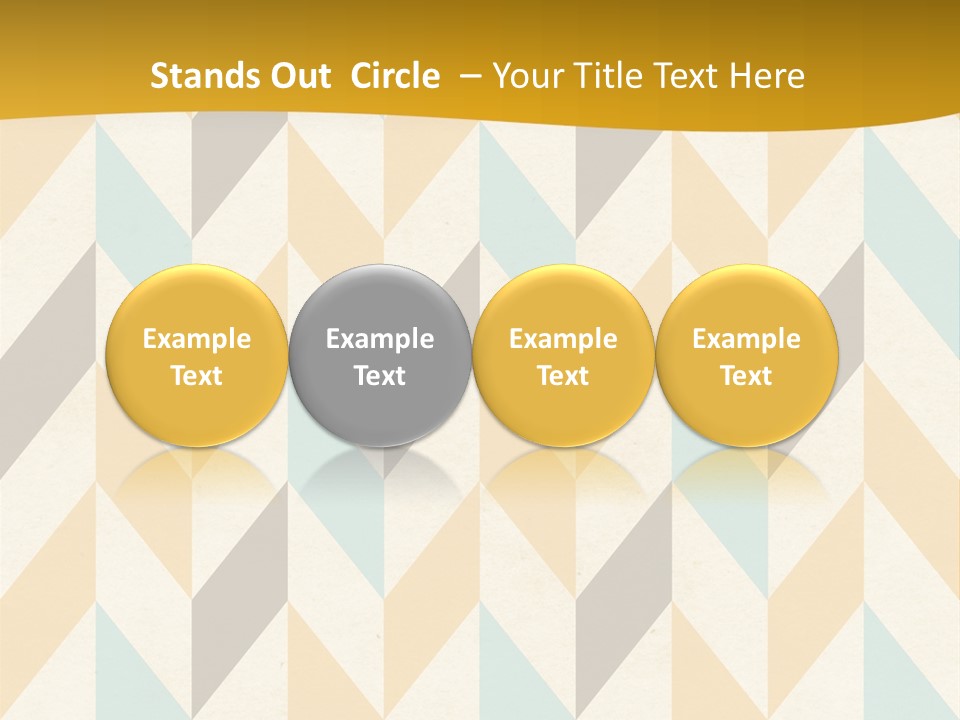 Stands Out Circle – Your Title Text Here

Example Text

Example Text

Example Text

Example Text